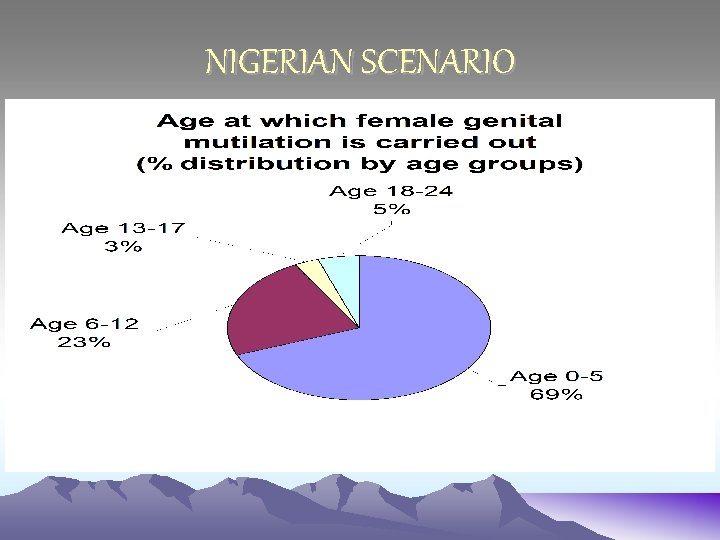 NIGERIAN SCENARIO

Age at which female genital mutilation is carried out (% distribution by age groups)

Age 18-24
5%

Age 13-17
3%

Age 6-12
23%

Age 0-5
69%